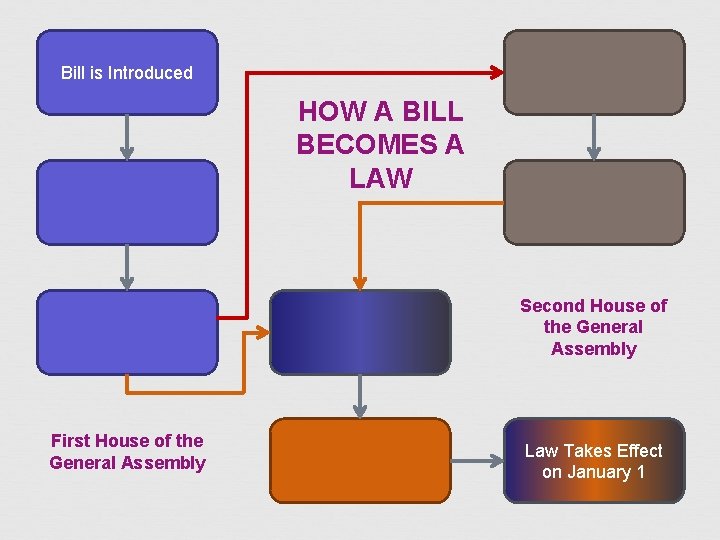 Bill is Introduced

HOW A BILL BECOMES A LAW

Second House of the General Assembly

First House of the General Assembly

Law Takes Effect on January 1